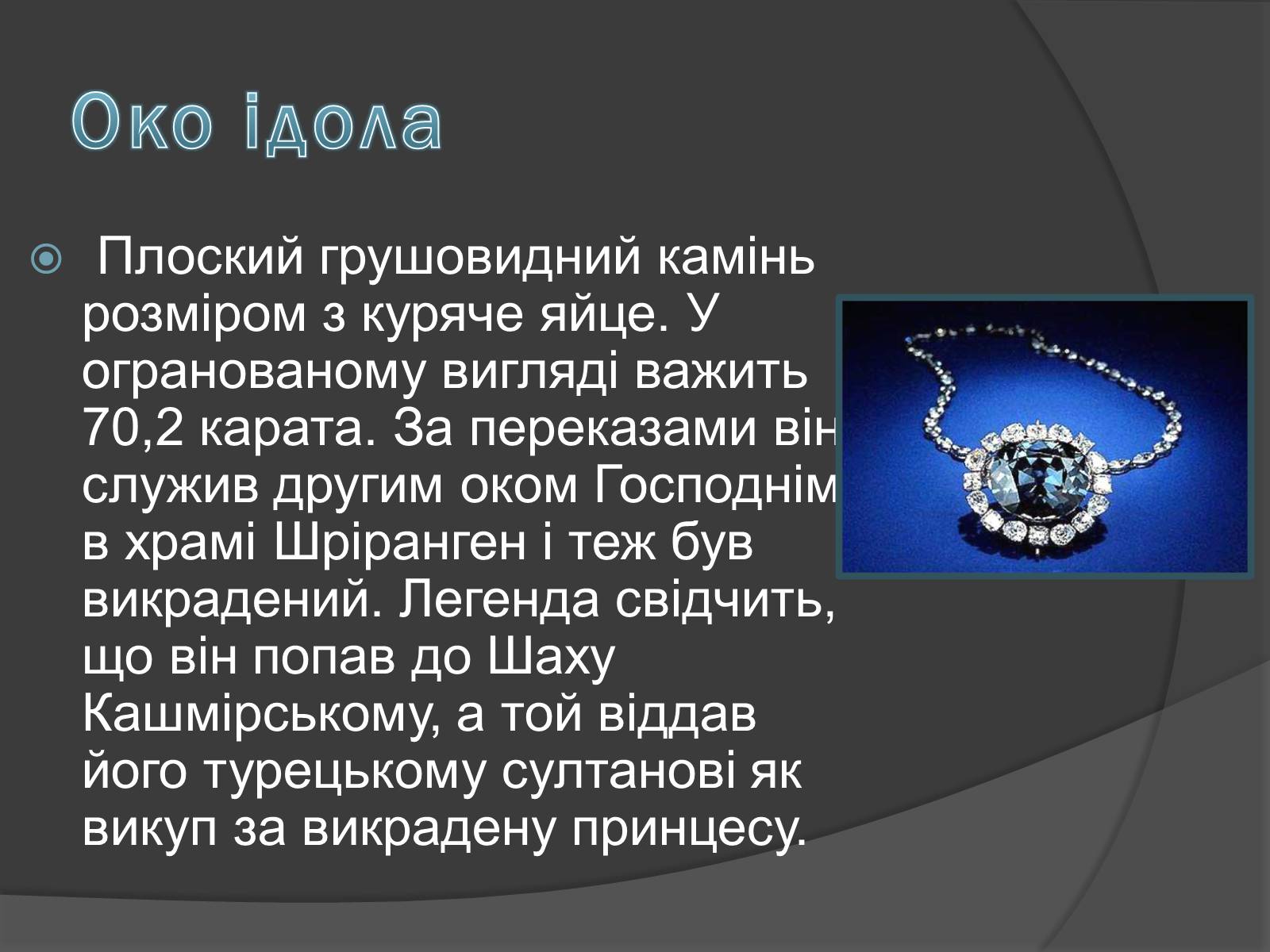 Око ідола

Плоский грушовидний камінь розміром з куряче яйце. У огранованому вигляді важить 70,2 карата. За переказами він служив другим оком Господнім в храмі Шріранген і теж був викрадений. Легенда свідчить, що він попав до Шаху Кашмірському, а той віддав його турецькому султанові як викуп за викрадену принцесу.